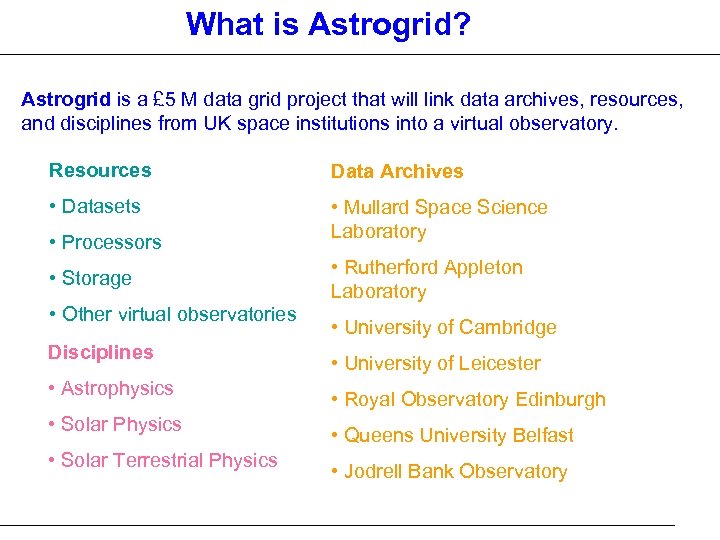 What is Astrogrid?

Astrogrid is a £5 M data grid project that will link data archives, resources, and disciplines from UK space institutions into a virtual observatory.

Resources

• Datasets

• Processors

• Storage

• Other virtual observatories

Disciplines

• Astrophysics

• Solar Physics

• Solar Terrestrial Physics

Data Archives

• Mullard Space Science Laboratory

• Rutherford Appleton Laboratory

• University of Cambridge

• University of Leicester

• Royal Observatory Edinburgh

• Queens University Belfast

• Jodrell Bank Observatory